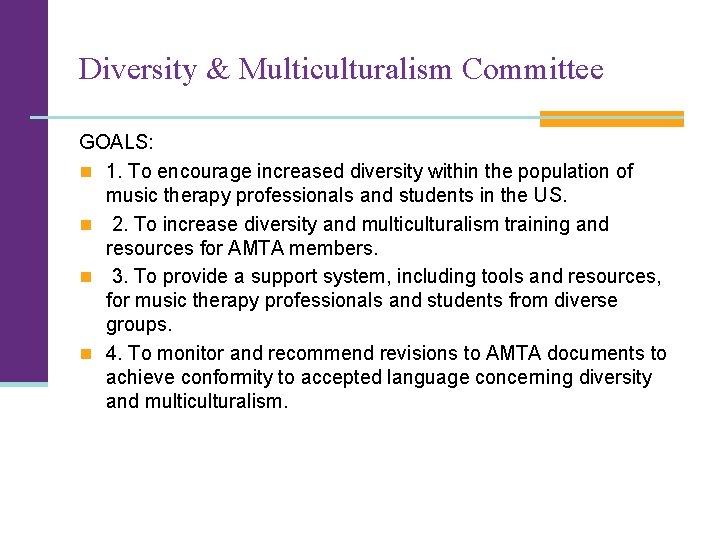 Diversity & Multiculturalism Committee

GOALS:

1. To encourage increased diversity within the population of music therapy professionals and students in the US.

2. To increase diversity and multiculturalism training and resources for AMTA members.

3. To provide a support system, including tools and resources, for music therapy professionals and students from diverse groups.

4. To monitor and recommend revisions to AMTA documents to achieve conformity to accepted language concerning diversity and multiculturalism.